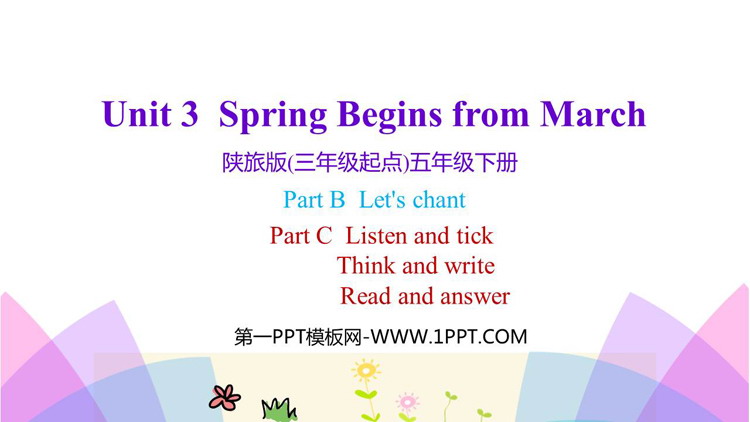 Unit 3 Spring Begins from March

陕旅版(三年级起点)五年级下册

Part B Let's chant

Part C Listen and tick
Think and write
Read and answer

第一PPT模板网-WWW.1PPT.COM